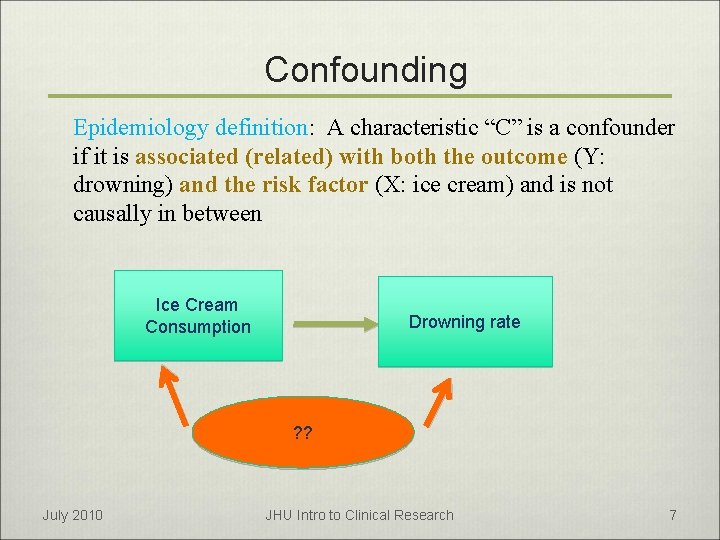 Confounding

Epidemiology definition: A characteristic “C” is a confounder if it is associated (related) with both the outcome (Y: drowning) and the risk factor (X: ice cream) and is not causally in between

Ice Cream Consumption

Drowning rate

??

July 2010

JHU Intro to Clinical Research

7